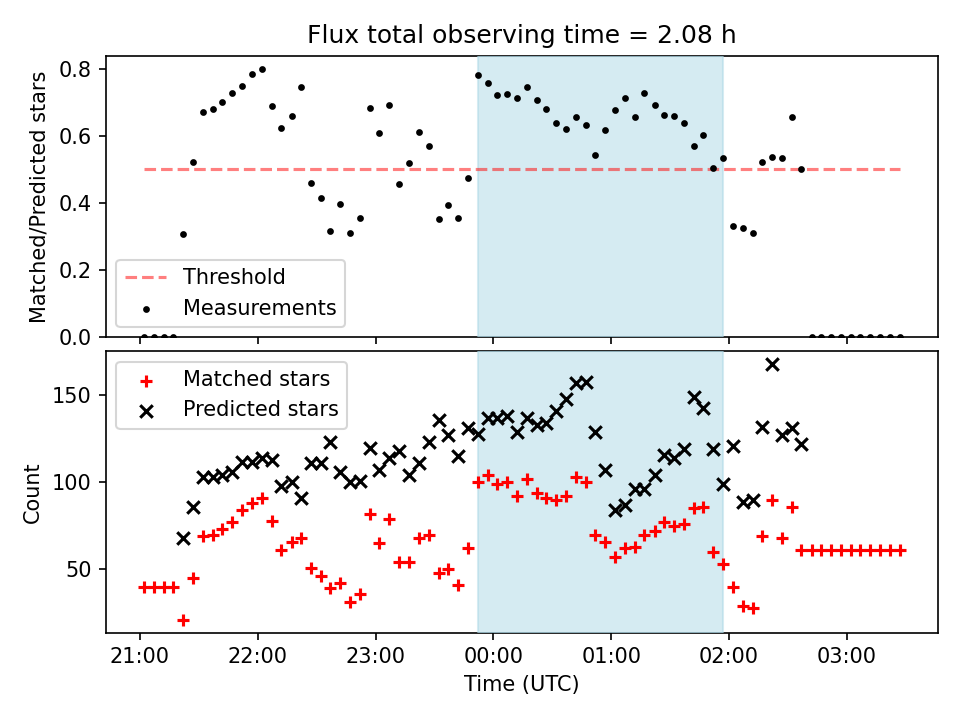 Flux total observing time = 2.08 h

Matched/Predicted stars

0.8
0.6
0.4
0.2
0.0

Threshold
Measurements

Count

150
100
50

Matched stars
Predicted stars

21:00 22:00 23:00 00:00 01:00 02:00 03:00

Time (UTC)